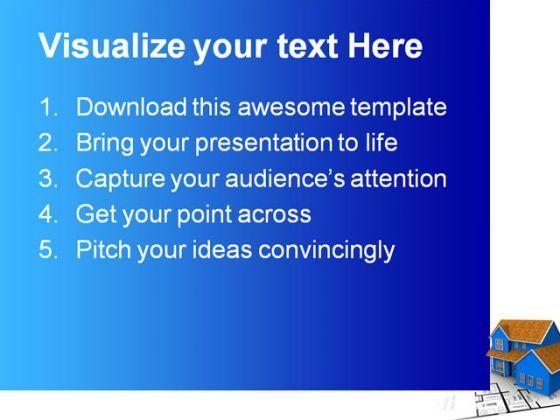 Visualize your text Here

1. Download this awesome template
2. Bring your presentation to life
3. Capture your audience's attention
4. Get your point across
5. Pitch your ideas convincingly